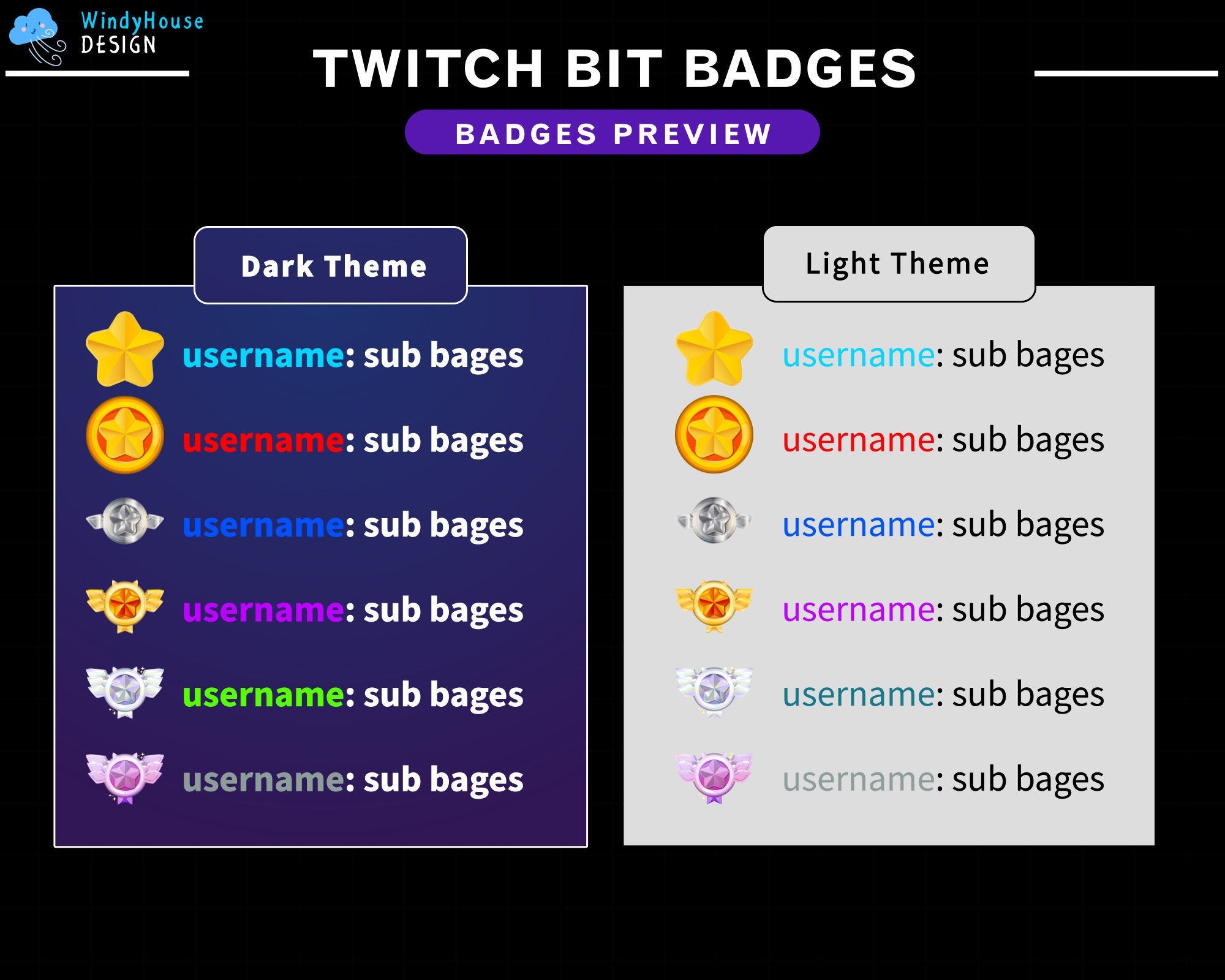 WindyHouse DESIGN

TWITCH BIT BADGES

BADGES PREVIEW

Dark Theme

username: sub bages

username: sub bages

username: sub bages

username: sub bages

username: sub bages

username: sub bages

Light Theme

username: sub bages

username: sub bages

username: sub bages

username: sub bages

username: sub bages

username: sub bages